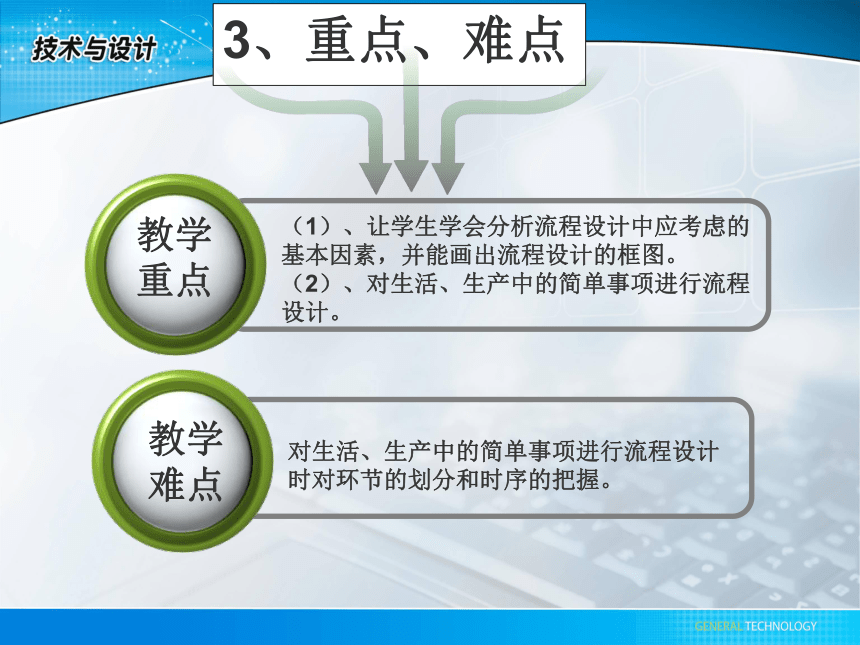 技术与设计

3、重点、难点

教学重点

（1）、让学生学会分析流程设计中应考虑的基本因素，并能画出流程设计的框图。
（2）、对生活、生产中的简单事项进行流程设计。

教学难点

对生活、生产中的简单事项进行流程设计时对环节的划分和时序的把握。

GENERAL TECHNOLOGY